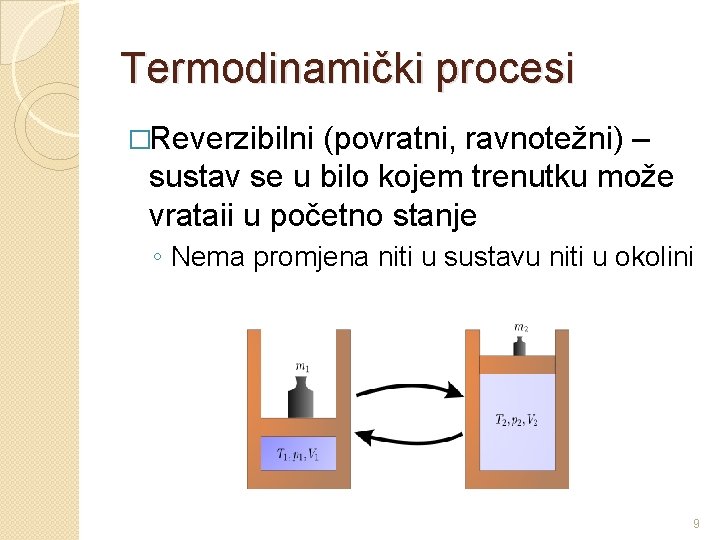 Termodinamički procesi

□Reverzibilni (povratni, ravnotežni) – sustav se u bilo kojem trenutku može vrataii u početno stanje

◦ Nema promjena niti u sustavu niti u okolini

$m_1$

$T_1, p_1, V_1$

$m_2$

$T_2, p_2, V_2$

9